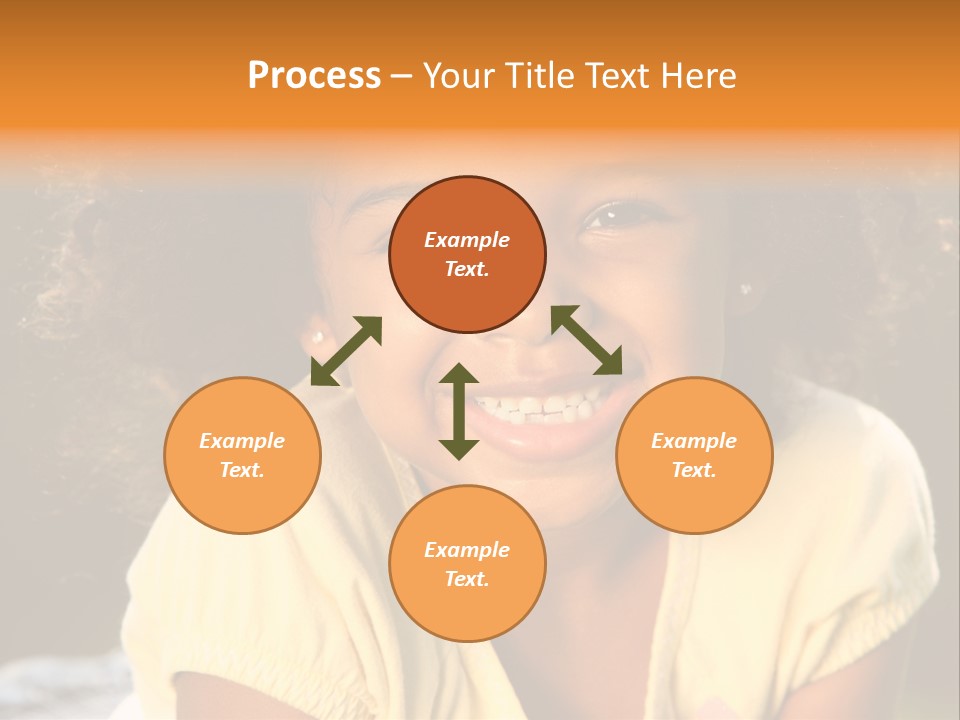 Process – Your Title Text Here

Example Text.

Example Text.

Example Text.

Example Text.